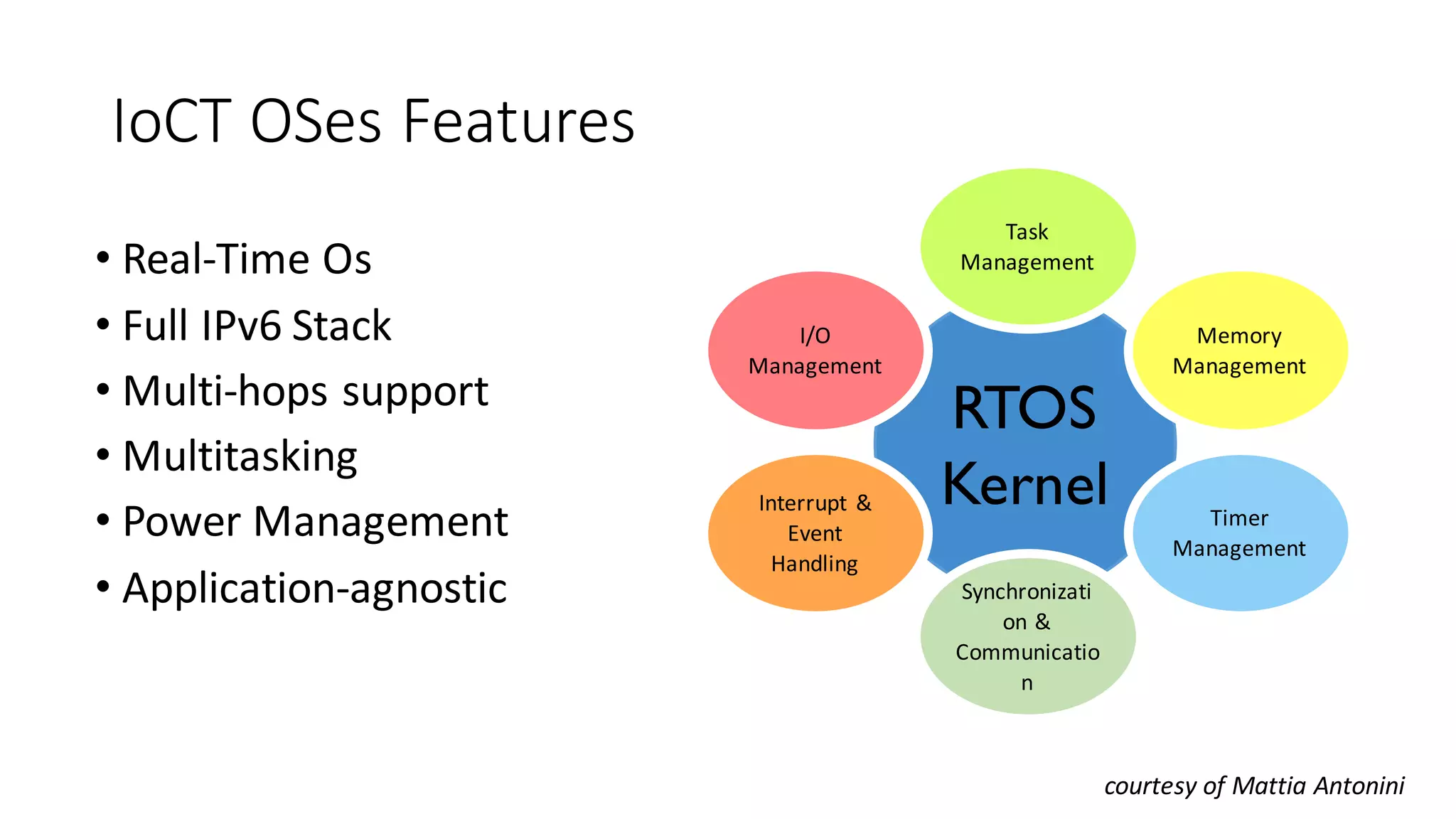 IoCT OSes Features

• Real-Time Os
• Full IPv6 Stack
• Multi-hops support
• Multitasking
• Power Management
• Application-agnostic

Task Management

I/O Management

Memory Management

RTOS Kernel

Interrupt & Event Handling

Timer Management

Synchronization & Communication

courtesy of Mattia Antonini